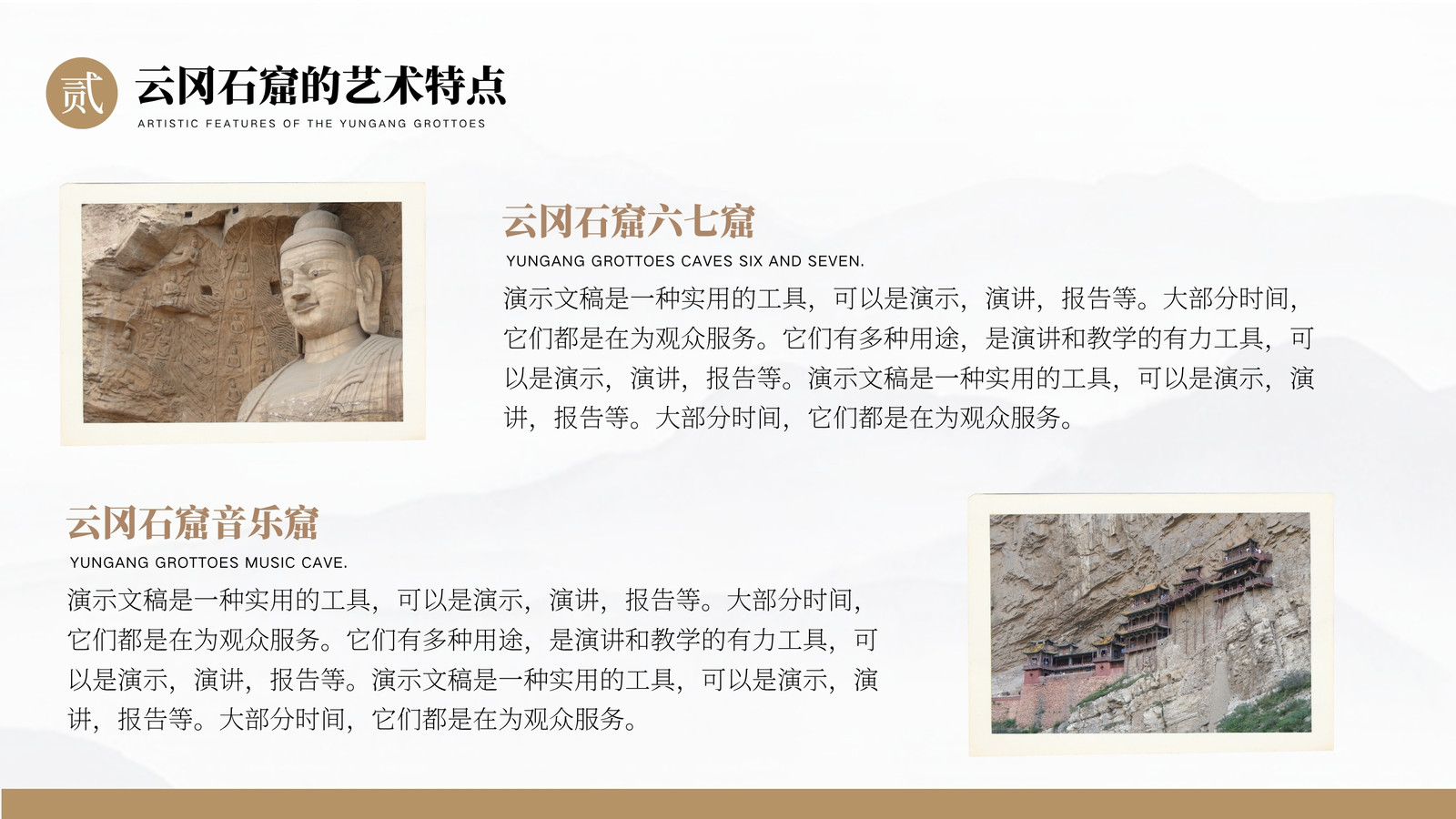 贰

云冈石窟的艺术特点

ARTISTIC FEATURES OF THE YUNGANG GROTTOES

云冈石窟六七窟

YUNGANG GROTTOES CAVES SIX AND SEVEN.

演示文稿是一种实用的工具，可以是演示，演讲，报告等。大部分时间，它们都是在为观众服务。它们有多种用途，是演讲和教学的有力工具，可以是演示，演讲，报告等。演示文稿是一种实用的工具，可以是演示，演讲，报告等。大部分时间，它们都是在为观众服务。

云冈石窟音乐窟

YUNGANG GROTTOES MUSIC CAVE.

演示文稿是一种实用的工具，可以是演示，演讲，报告等。大部分时间，它们都是在为观众服务。它们有多种用途，是演讲和教学的有力工具，可以是演示，演讲，报告等。演示文稿是一种实用的工具，可以是演示，演讲，报告等。大部分时间，它们都是在为观众服务。